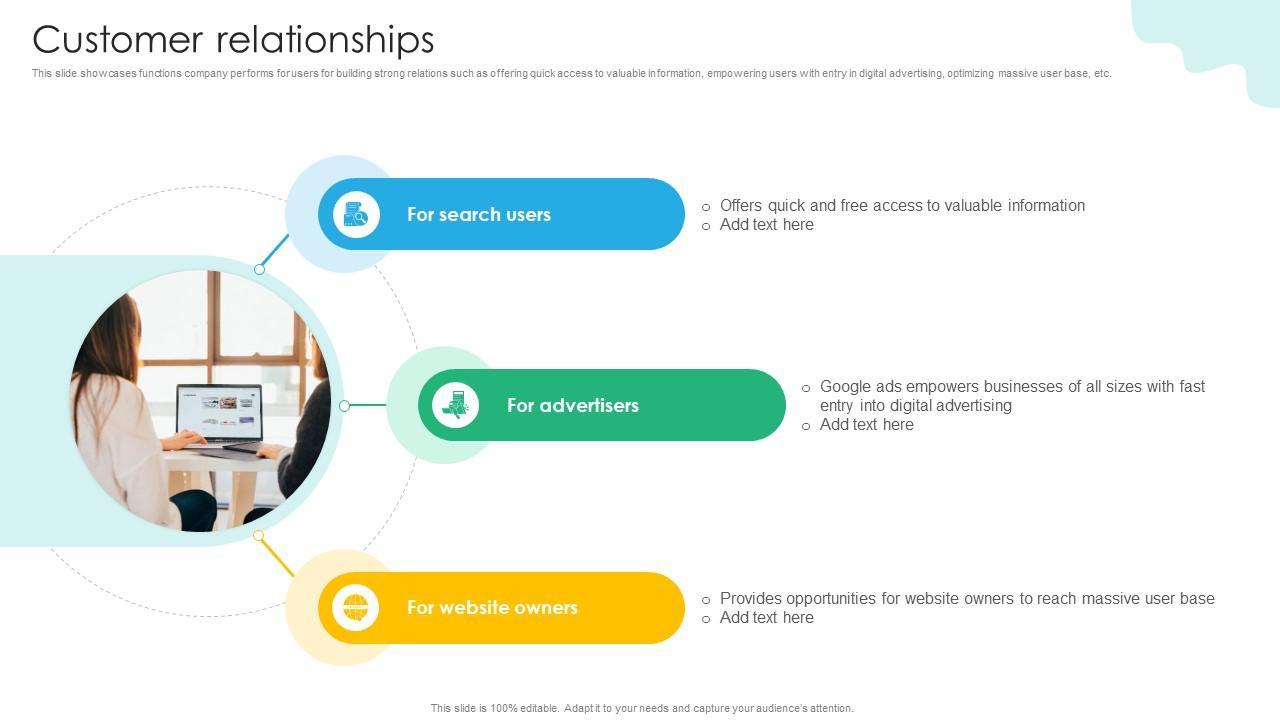 Customer relationships

This slide showcases functions company performs for users for building strong relations such as offering quick access to valuable information, empowering users with entry in digital advertising, optimizing massive user base, etc.

For search users

o Offers quick and free access to valuable information
o Add text here

For advertisers

o Google ads empowers businesses of all sizes with fast entry into digital advertising
o Add text here

For website owners

o Provides opportunities for website owners to reach massive user base
o Add text here

This slide is 100% editable. Adapt it to your needs and capture your audience's attention.